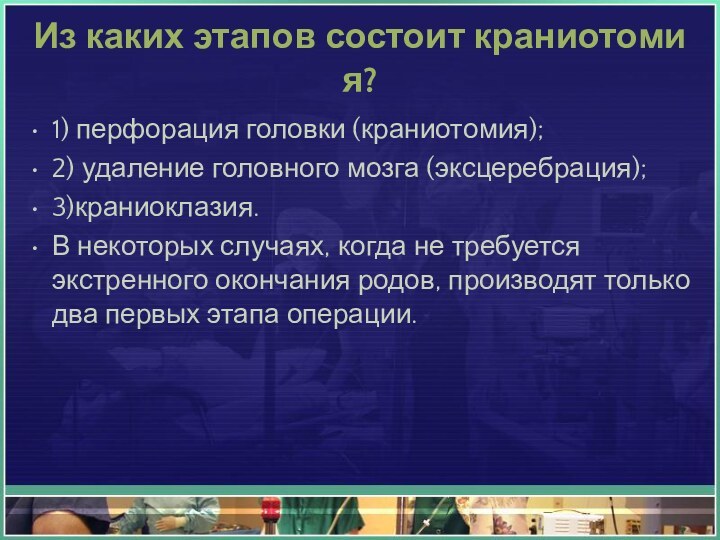 Из каких этапов состоит краниотомия?

• 1) перфорация головки (краниотомия);
• 2) удаление головного мозга (эксцеребрация);
• 3)краниоклазия.
• В некоторых случаях, когда не требуется экстренного окончания родов, производят только два первых этапа операции.